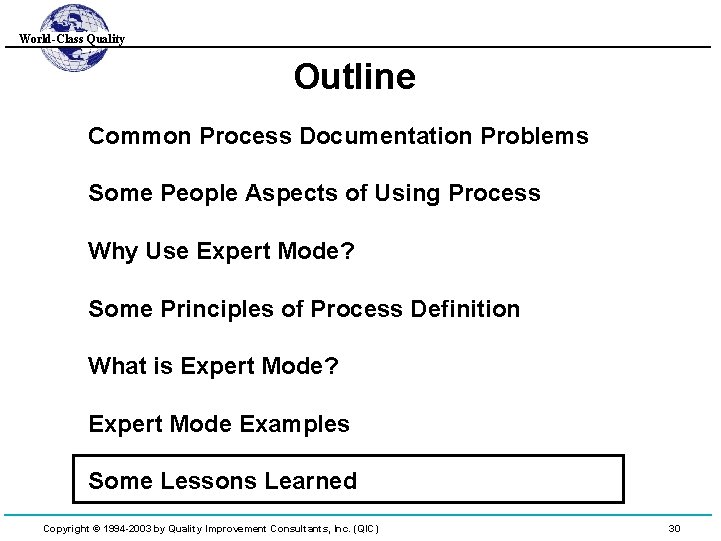 World-Class Quality

Outline

Common Process Documentation Problems

Some People Aspects of Using Process

Why Use Expert Mode?

Some Principles of Process Definition

What is Expert Mode?

Expert Mode Examples

Some Lessons Learned

Copyright © 1994-2003 by Quality Improvement Consultants, Inc. (QIC)

30